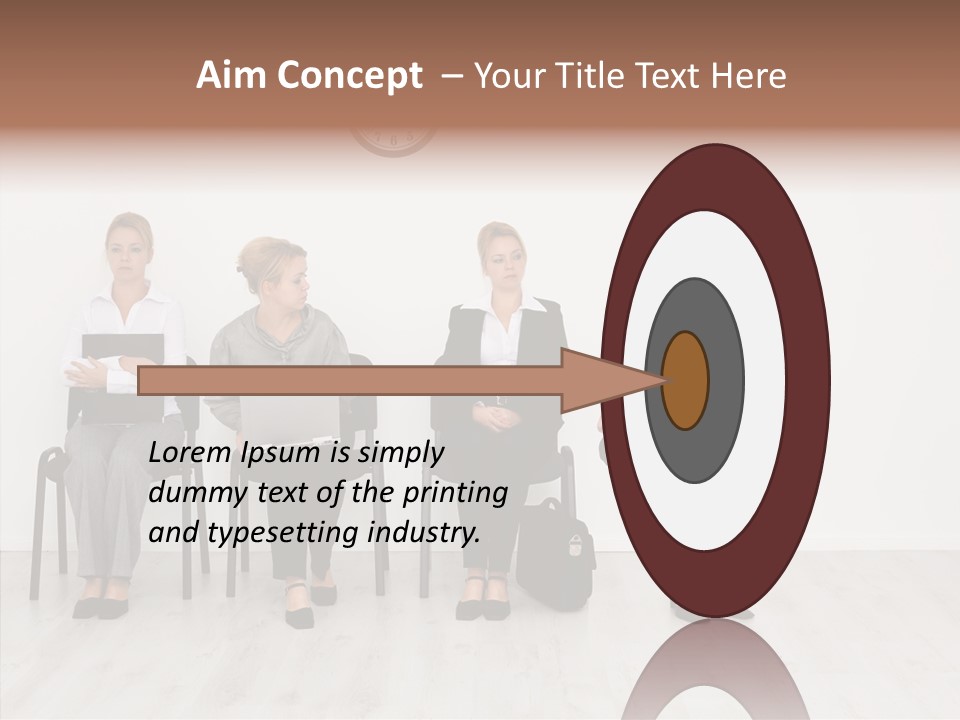 Aim Concept – Your Title Text Here

Lorem Ipsum is simply dummy text of the printing and typesetting industry.